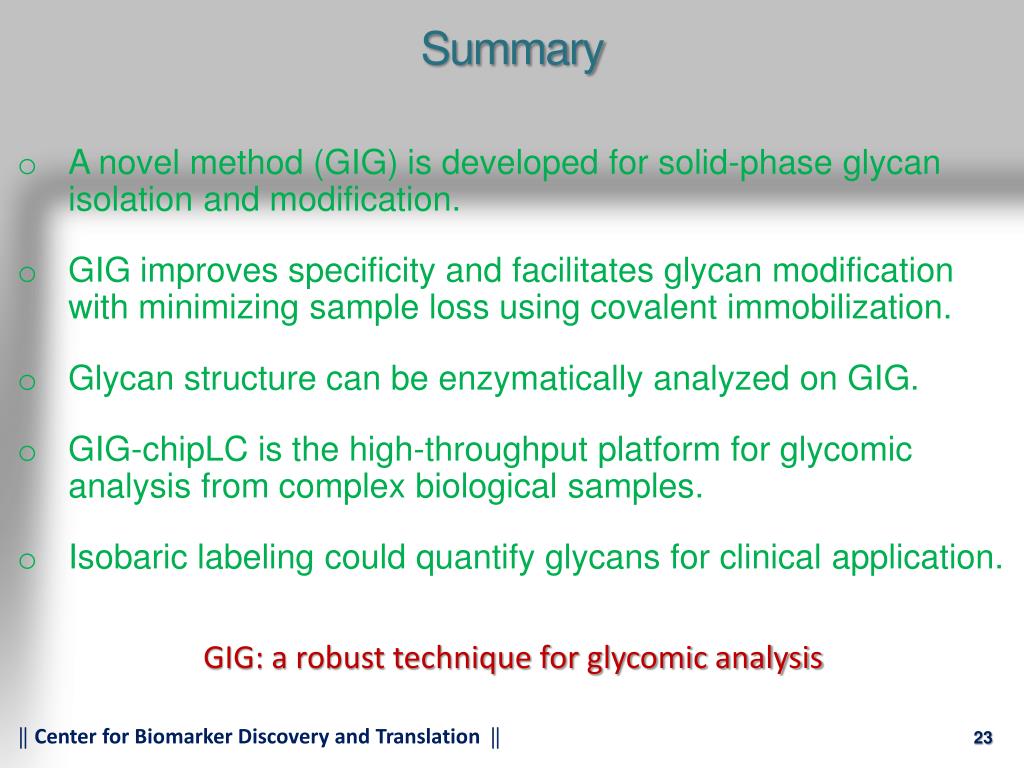 Summary

o A novel method (GIG) is developed for solid-phase glycan isolation and modification.

o GIG improves specificity and facilitates glycan modification with minimizing sample loss using covalent immobilization.

o Glycan structure can be enzymatically analyzed on GIG.

o GIG-chipLC is the high-throughput platform for glycomic analysis from complex biological samples.

o Isobaric labeling could quantify glycans for clinical application.

GIG: a robust technique for glycomic analysis

|| Center for Biomarker Discovery and Translation ||

23